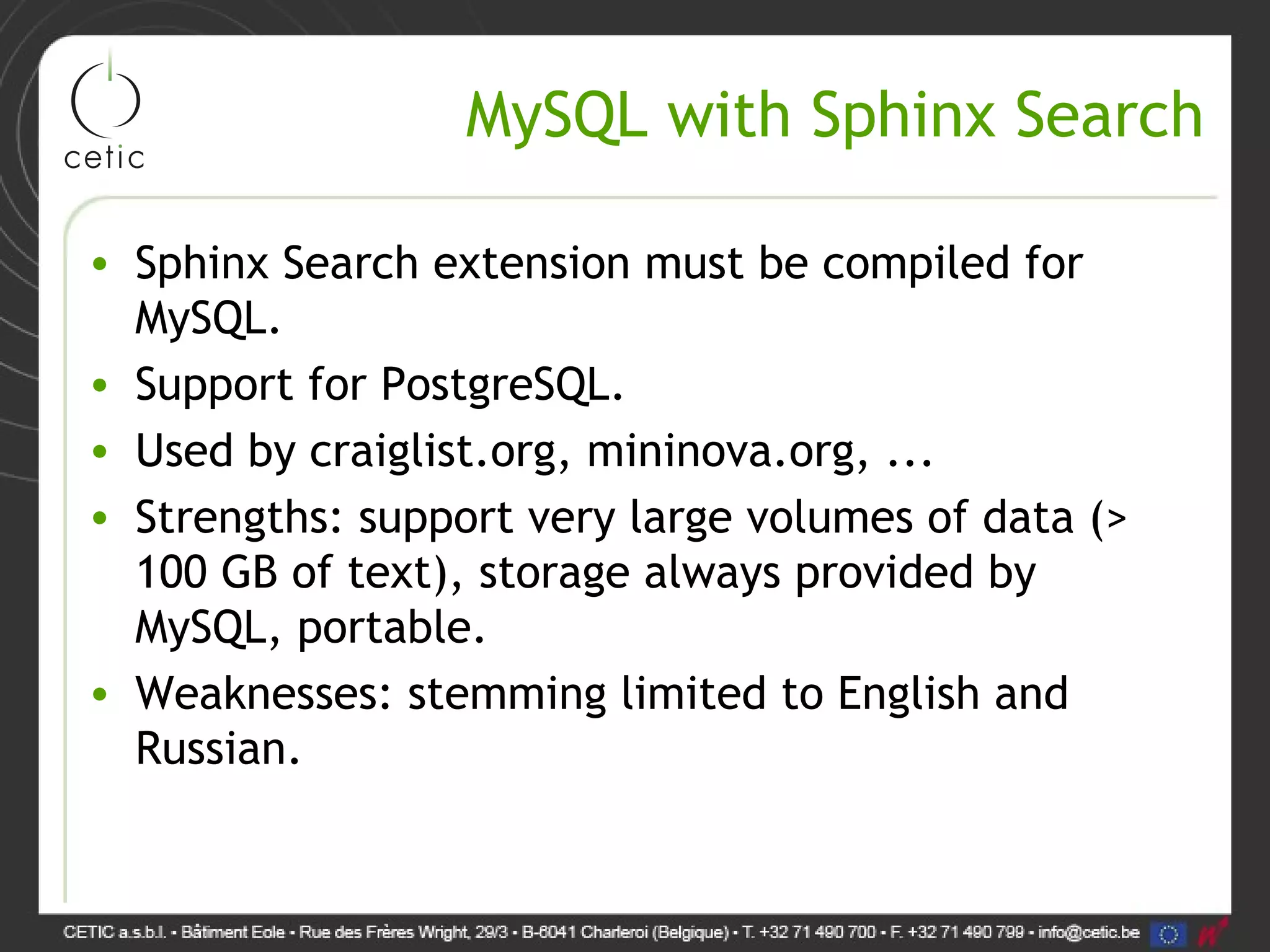 cetic

MySQL with Sphinx Search

• Sphinx Search extension must be compiled for MySQL.
• Support for PostgreSQL.
• Used by craiglist.org, mininova.org, ...
• Strengths: support very large volumes of data (> 100 GB of text), storage always provided by MySQL, portable.
• Weaknesses: stemming limited to English and Russian.

CETIC a.s.b.l. • Bâtiment Eole • Rue des Frères Wright, 29/3 • B-6041 Charleroi (Belgique) • T. +32 71 490 700 • F. +32 71 490 799 • info@cetic.be